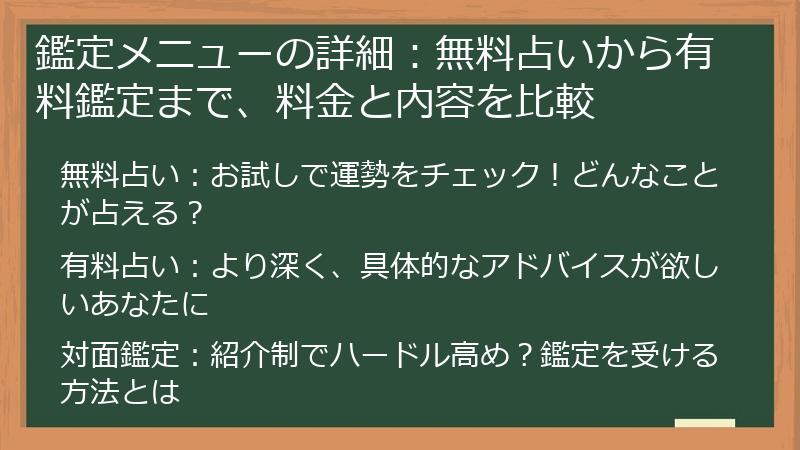 鑑定メニューの詳細：無料占いから有料鑑定まで、料金と内容を比較

無料占い：お試しで運勢をチェック！どんなことが占える？

有料占い：より深く、具体的なアドバイスが欲しいあなたに

対面鑑定：紹介制でハードル高め？鑑定を受ける方法とは